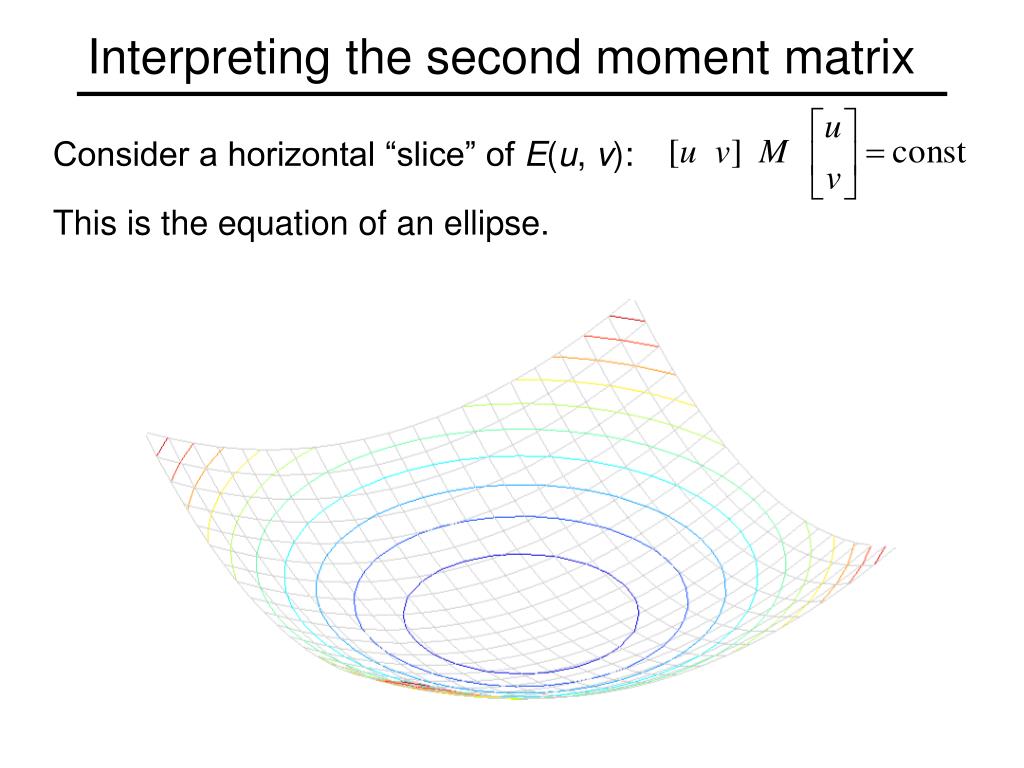 Interpreting the second moment matrix

Consider a horizontal “slice” of $E(u, v)$: $[u \ v] \ M \begin{bmatrix} u \\ v \end{bmatrix} = \text{const}$

This is the equation of an ellipse.